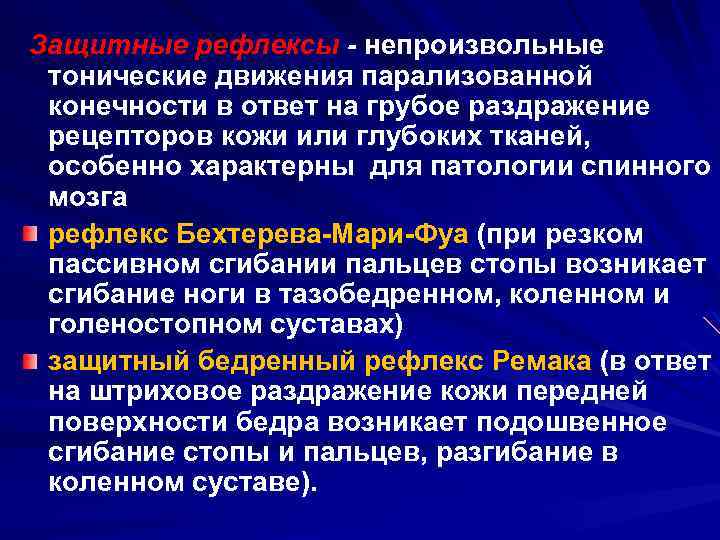 Защитные рефлексы - непроизвольные тонические движения парализованной конечности в ответ на грубое раздражение рецепторов кожи или глубоких тканей, особенно характерны для патологии спинного мозга

рефлекс Бехтерева-Мари-Фуа (при резком пассивном сгибании пальцев стопы возникает сгибание ноги в тазобедренном, коленном и голеностопном суставах)

защитный бедренный рефлекс Ремака (в ответ на штриховое раздражение кожи передней поверхности бедра возникает подошвенное сгибание стопы и пальцев, разгибание в коленном суставе).